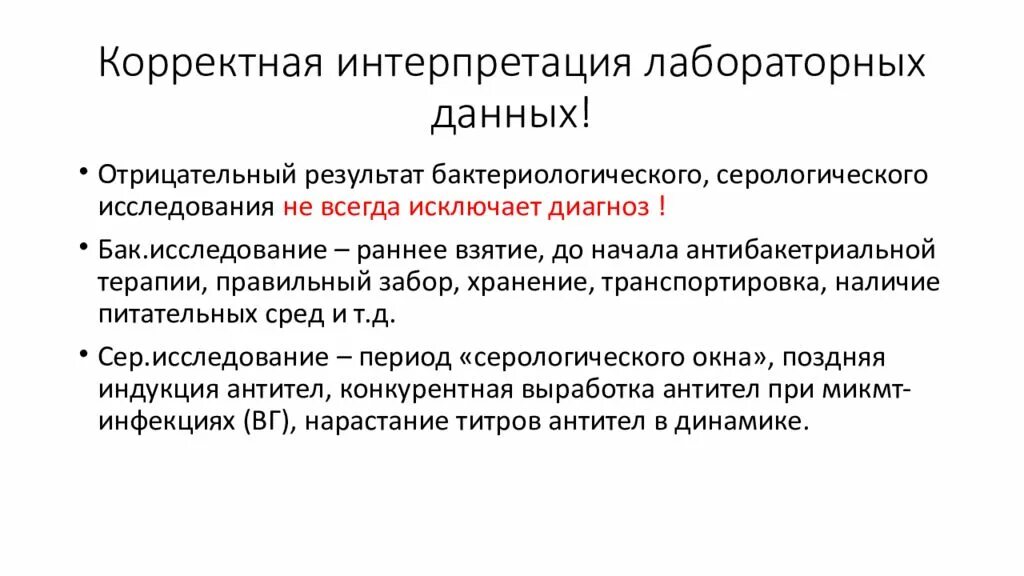 Корректная интерпретация лабораторных данных!

• Отрицательный результат бактериологического, серологического исследования не всегда исключает диагноз !

• Бак.исследование – раннее взятие, до начала антибакетриальной терапии, правильный забор, хранение, транспортировка, наличие питательных сред и т.д.

• Сер.исследование – период «серологического окна», поздняя индукция антител, конкурентная выработка антител при микмт-инфекциях (ВГ), нарастание титров антител в динамике.